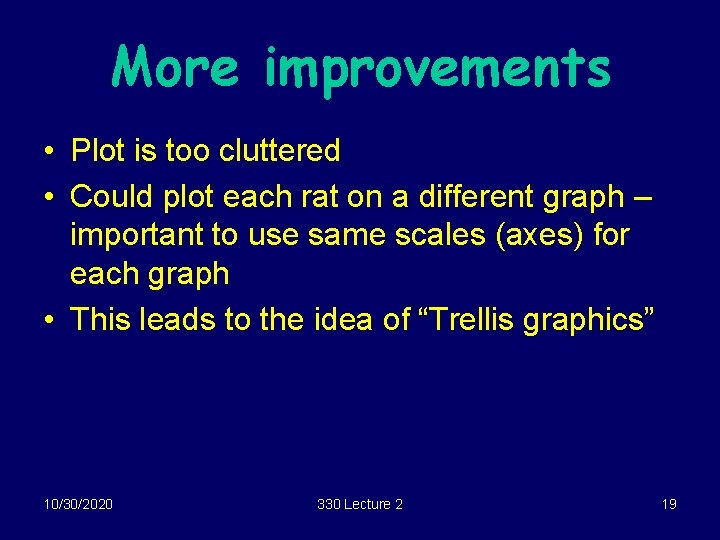 More improvements

• Plot is too cluttered
• Could plot each rat on a different graph – important to use same scales (axes) for each graph
• This leads to the idea of “Trellis graphics”

10/30/2020

330 Lecture 2

19